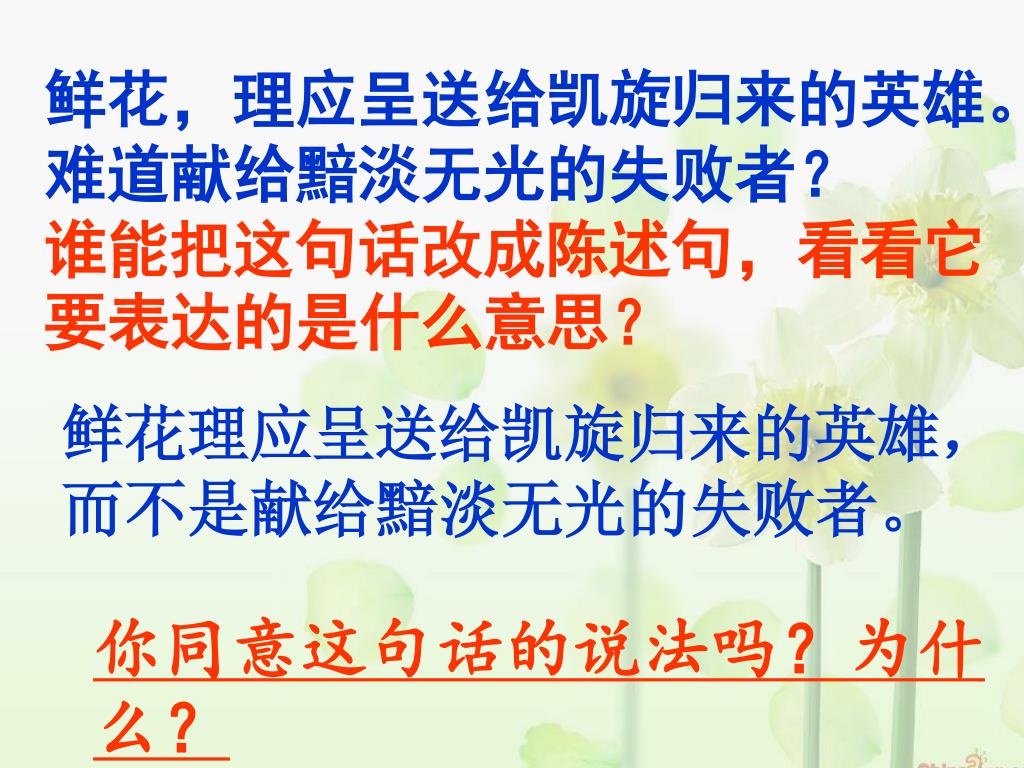 鲜花，理应呈送给凯旋归来的英雄。难道献给黯淡无光的失败者？
谁能把这句话改成陈述句，看看它要表达的是什么意思？

鲜花理应呈送给凯旋归来的英雄，而不是献给黯淡无光的失败者。

你同意这句话的说法吗？为什么？